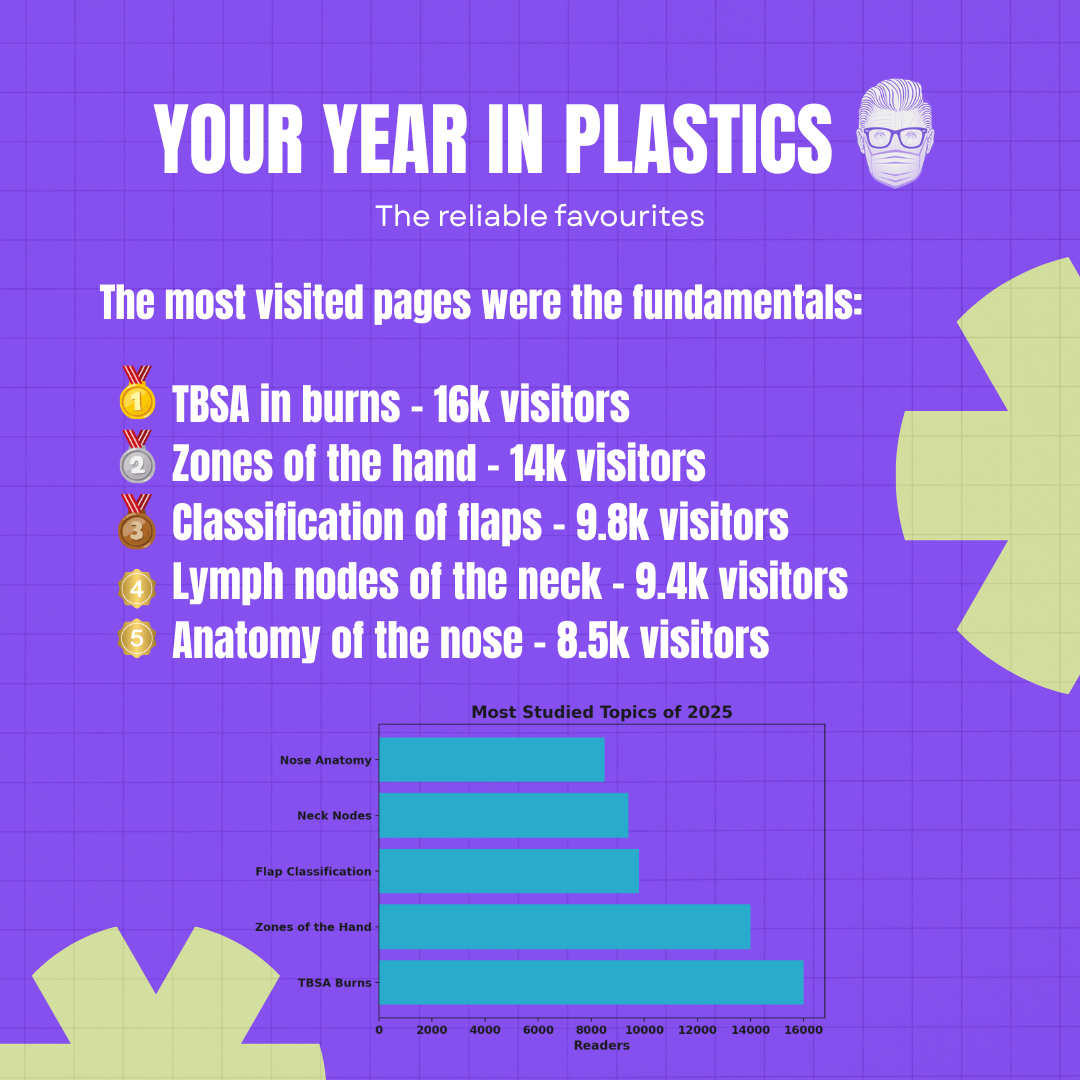 YOUR YEAR IN PLASTICS

The reliable favourites

The most visited pages were the fundamentals:

1 TBSA in burns - 16k visitors
2 Zones of the hand - 14k visitors
3 Classification of flaps - 9.8k visitors
4 Lymph nodes of the neck - 9.4k visitors
5 Anatomy of the nose - 8.5k visitors

Most Studied Topics of 2025

Nose Anatomy
Neck Nodes
Flap Classification
Zones of the Hand
TBSA Burns

0 2000 4000 6000 8000 10000 12000 14000 16000
Readers